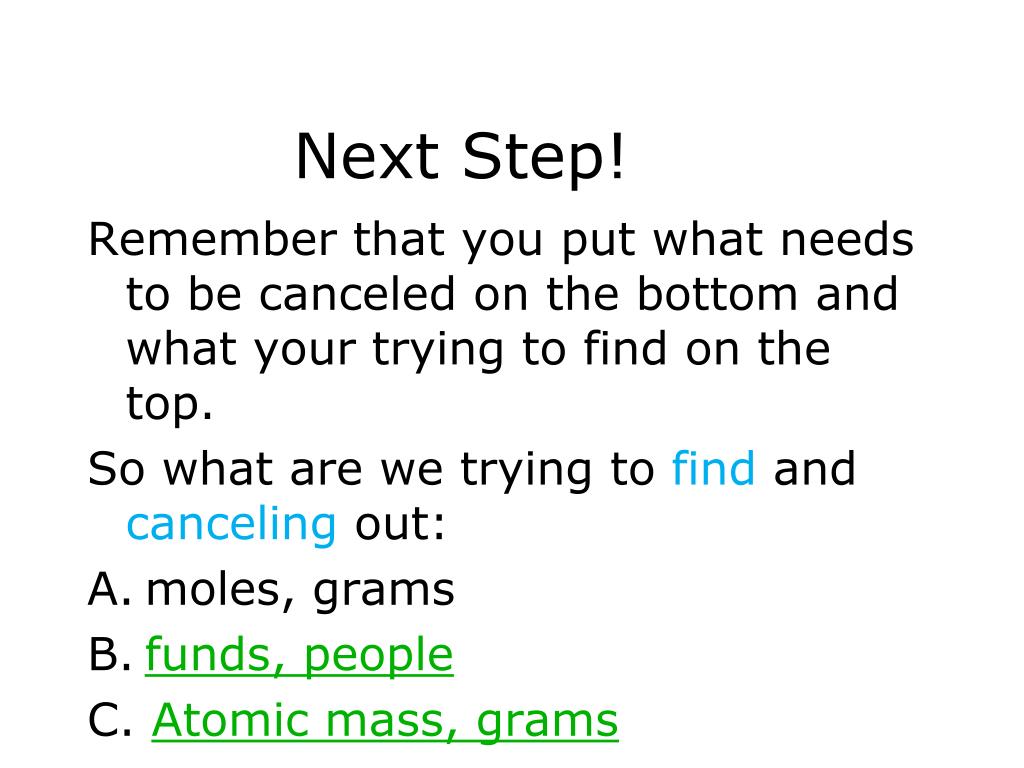 Next Step!

Remember that you put what needs to be canceled on the bottom and what your trying to find on the top.

So what are we trying to find and canceling out:

A. moles, grams

B. funds, people

C. Atomic mass, grams